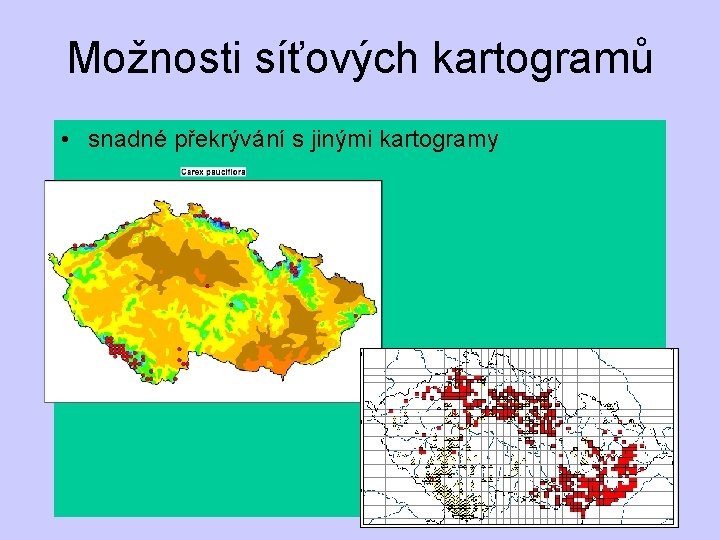 Možnosti síťových kartogramů

• snadné překrývání s jinými kartogramy

Carex pauciflora